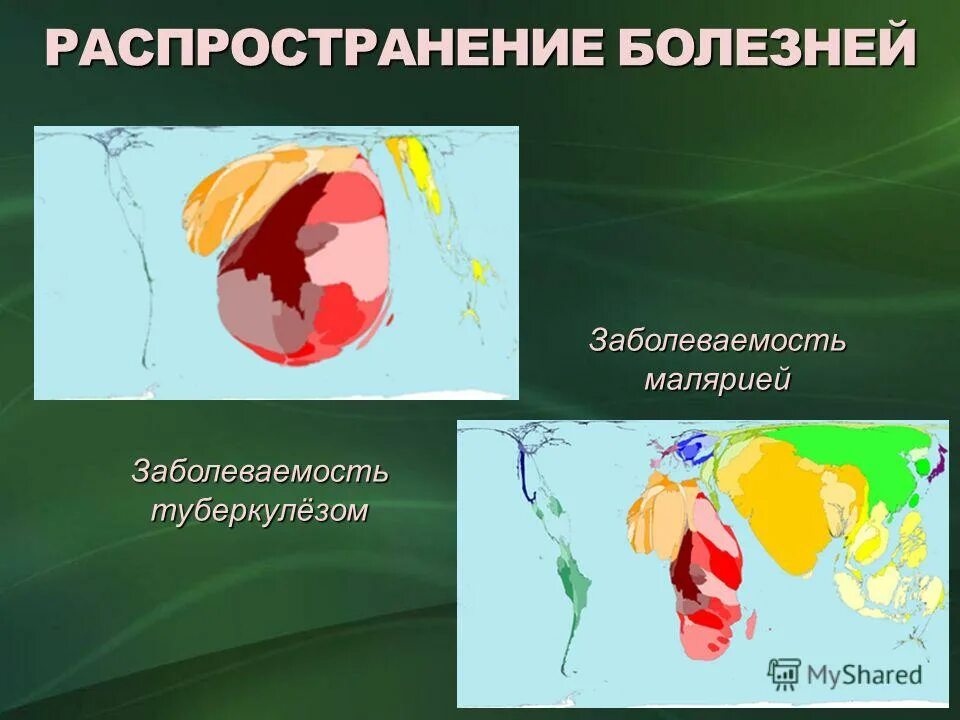 РАСПРОСТРАНЕНИЕ БОЛЕЗНЕЙ

Заболеваемость малярией

Заболеваемость туберкулёзом

MyShared